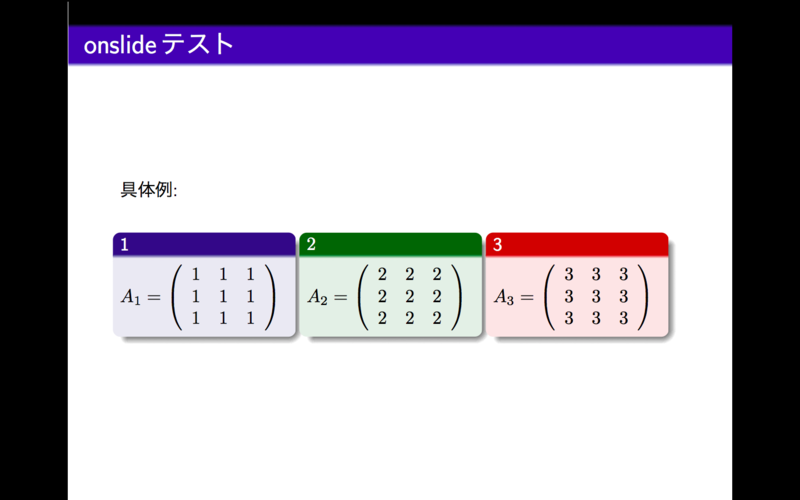 onslide テスト

具体例:

1

$A_1 = \begin{pmatrix} 1 & 1 & 1 \\ 1 & 1 & 1 \\ 1 & 1 & 1 \end{pmatrix}$

2

$A_2 = \begin{pmatrix} 2 & 2 & 2 \\ 2 & 2 & 2 \\ 2 & 2 & 2 \end{pmatrix}$

3

$A_3 = \begin{pmatrix} 3 & 3 & 3 \\ 3 & 3 & 3 \\ 3 & 3 & 3 \end{pmatrix}$